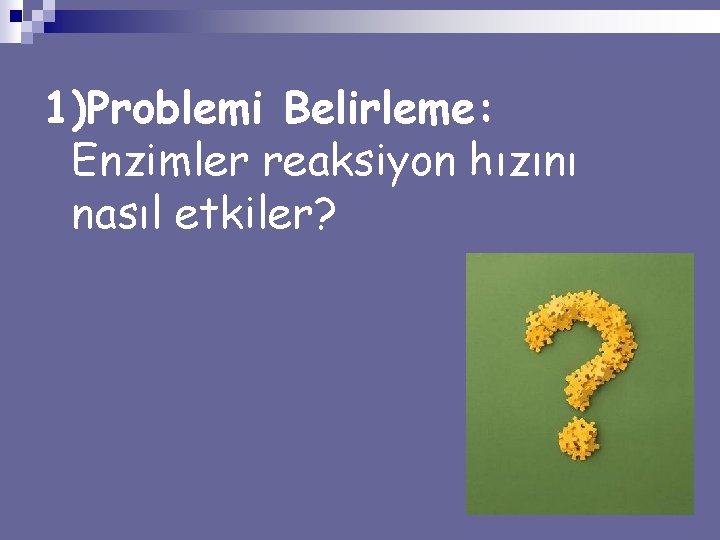 1)Problemi Belirleme: Enzimler reaksiyon hızını nasıl etkiler?